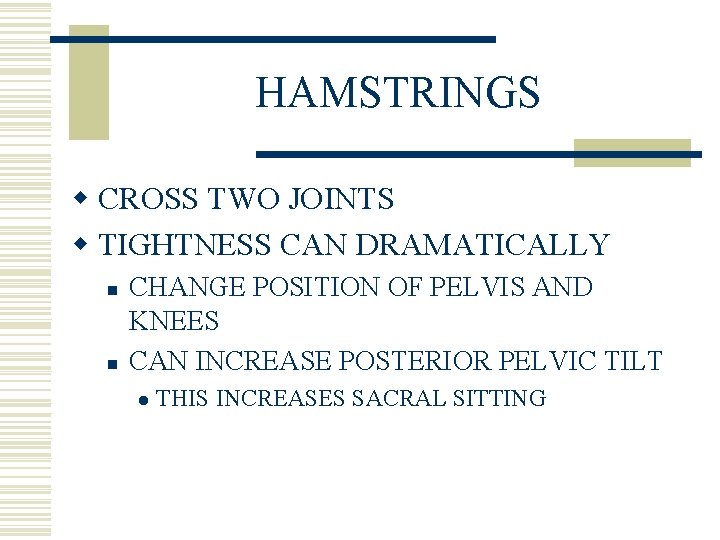 HAMSTRINGS

- CROSS TWO JOINTS
- TIGHTNESS CAN DRAMATICALLY
  - CHANGE POSITION OF PELVIS AND KNEES
  - CAN INCREASE POSTERIOR PELVIC TILT
    - THIS INCREASES SACRAL SITTING